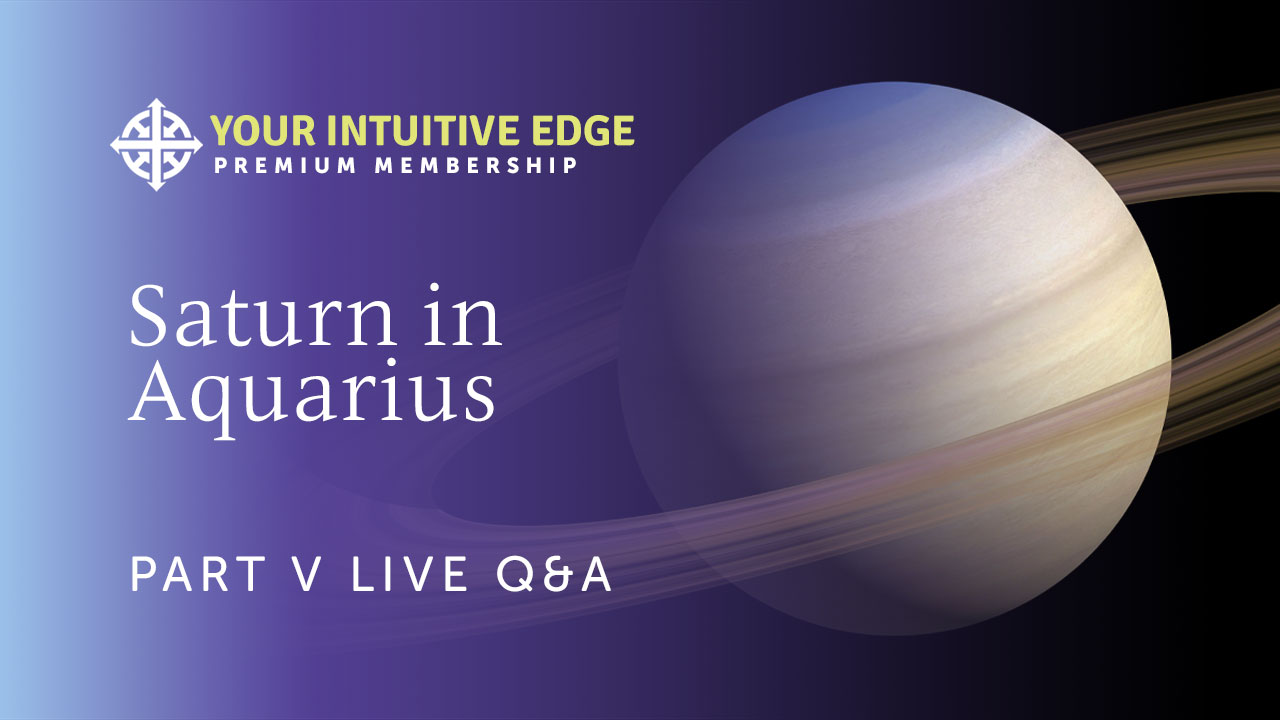 YOUR INTUITIVE EDGE
PREMIUM MEMBERSHIP

Saturn in Aquarius

PART V LIVE Q&A